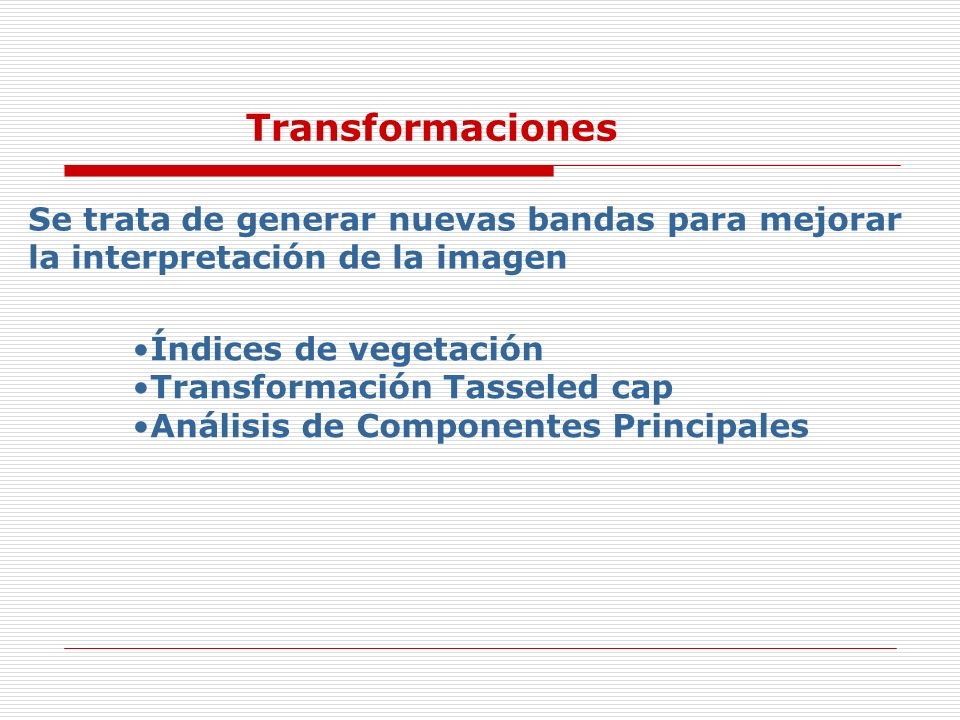 Transformaciones

Se trata de generar nuevas bandas para mejorar la interpretación de la imagen

•Índices de vegetación
•Transformación Tasseled cap
•Análisis de Componentes Principales